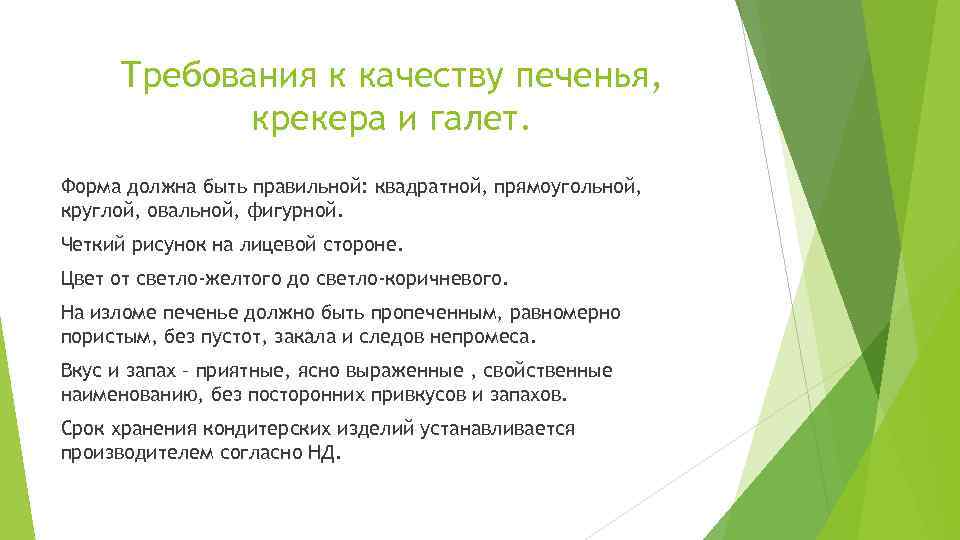 Требования к качеству печенья, крекера и галет.

Форма должна быть правильной: квадратной, прямоугольной, круглой, овальной, фигурной.

Четкий рисунок на лицевой стороне.

Цвет от светло-желтого до светло-коричневого.

На изломе печенье должно быть пропеченным, равномерно пористым, без пустот, закала и следов непромеса.

Вкус и запах – приятные, ясно выраженные , свойственные наименованию, без посторонних привкусов и запахов.

Срок хранения кондитерских изделий устанавливается производителем согласно НД.